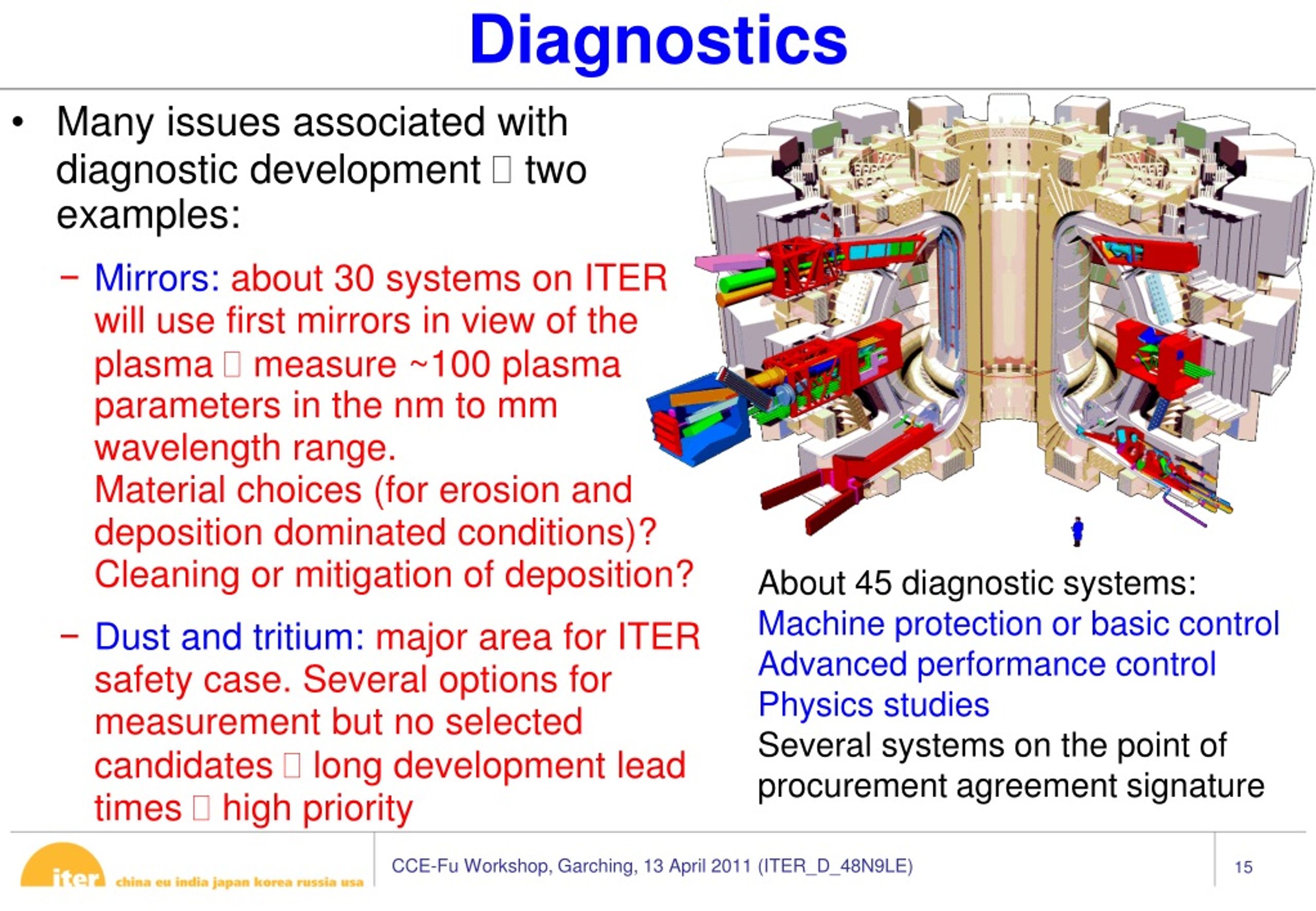 Diagnostics

• Many issues associated with diagnostic development □ two examples:

– Mirrors: about 30 systems on ITER will use first mirrors in view of the plasma □ measure ~100 plasma parameters in the nm to mm wavelength range.
Material choices (for erosion and deposition dominated conditions)?
Cleaning or mitigation of deposition?

– Dust and tritium: major area for ITER safety case. Several options for measurement but no selected candidates □ long development lead times □ high priority

About 45 diagnostic systems:
Machine protection or basic control
Advanced performance control
Physics studies
Several systems on the point of procurement agreement signature

iter china eu india japan korea russia usa

CCE-Fu Workshop, Garching, 13 April 2011 (ITER_D_48N9LE)

15